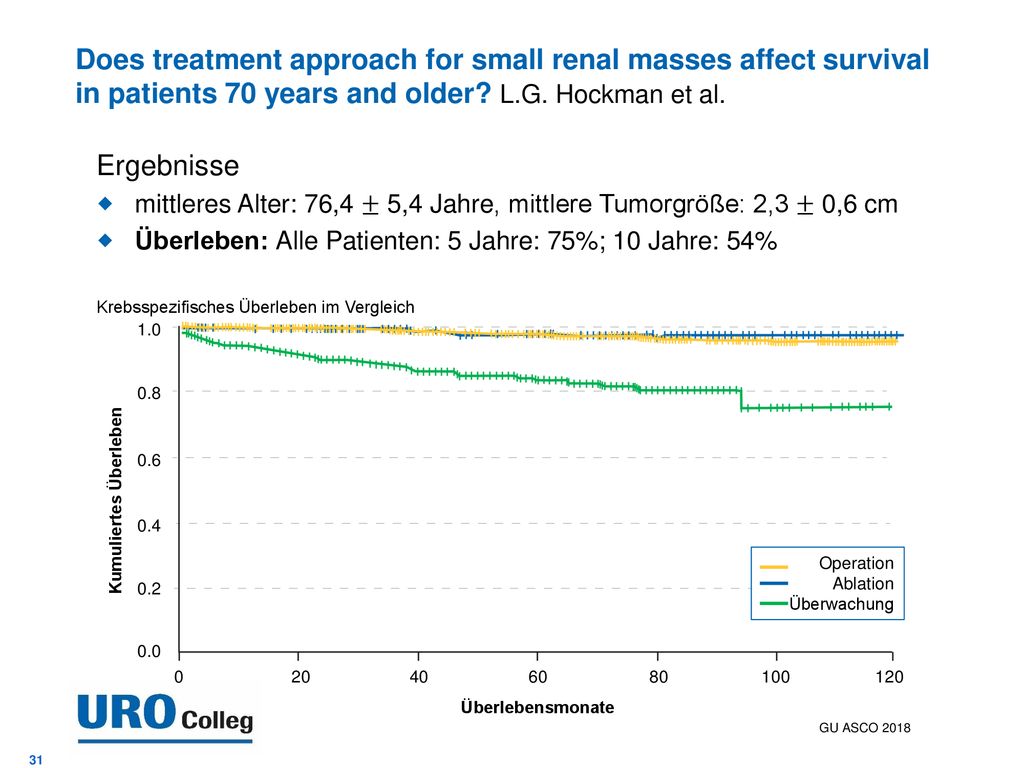 Does treatment approach for small renal masses affect survival in patients 70 years and older? L.G. Hockman et al.

Ergebnisse

mittleres Alter: 76,4 $\pm$ 5,4 Jahre, mittlere Tumorgröße: 2,3 $\pm$ 0,6 cm

Überleben: Alle Patienten: 5 Jahre: 75%; 10 Jahre: 54%

Krebsspezifisches Überleben im Vergleich

Kumuliertes Überleben

1.0
0.8
0.6
0.4
0.2
0.0

0
20
40
60
80
100
120

Überlebensmonate

Operation
Ablation
Überwachung

URO Colleg

GU ASCO 2018

31